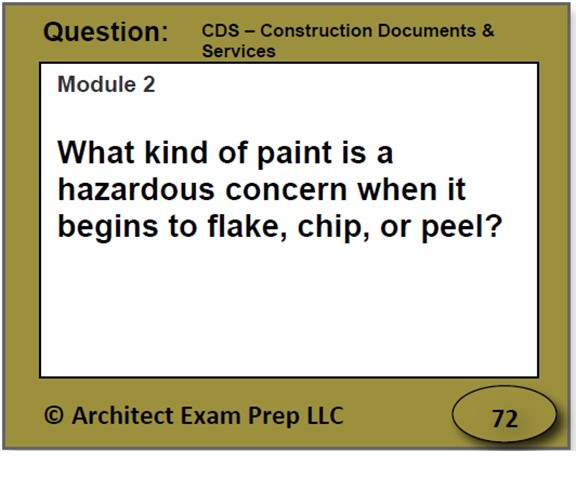 Question: CDS – Construction Documents & Services

Module 2

What kind of paint is a hazardous concern when it begins to flake, chip, or peel?

© Architect Exam Prep LLC

72